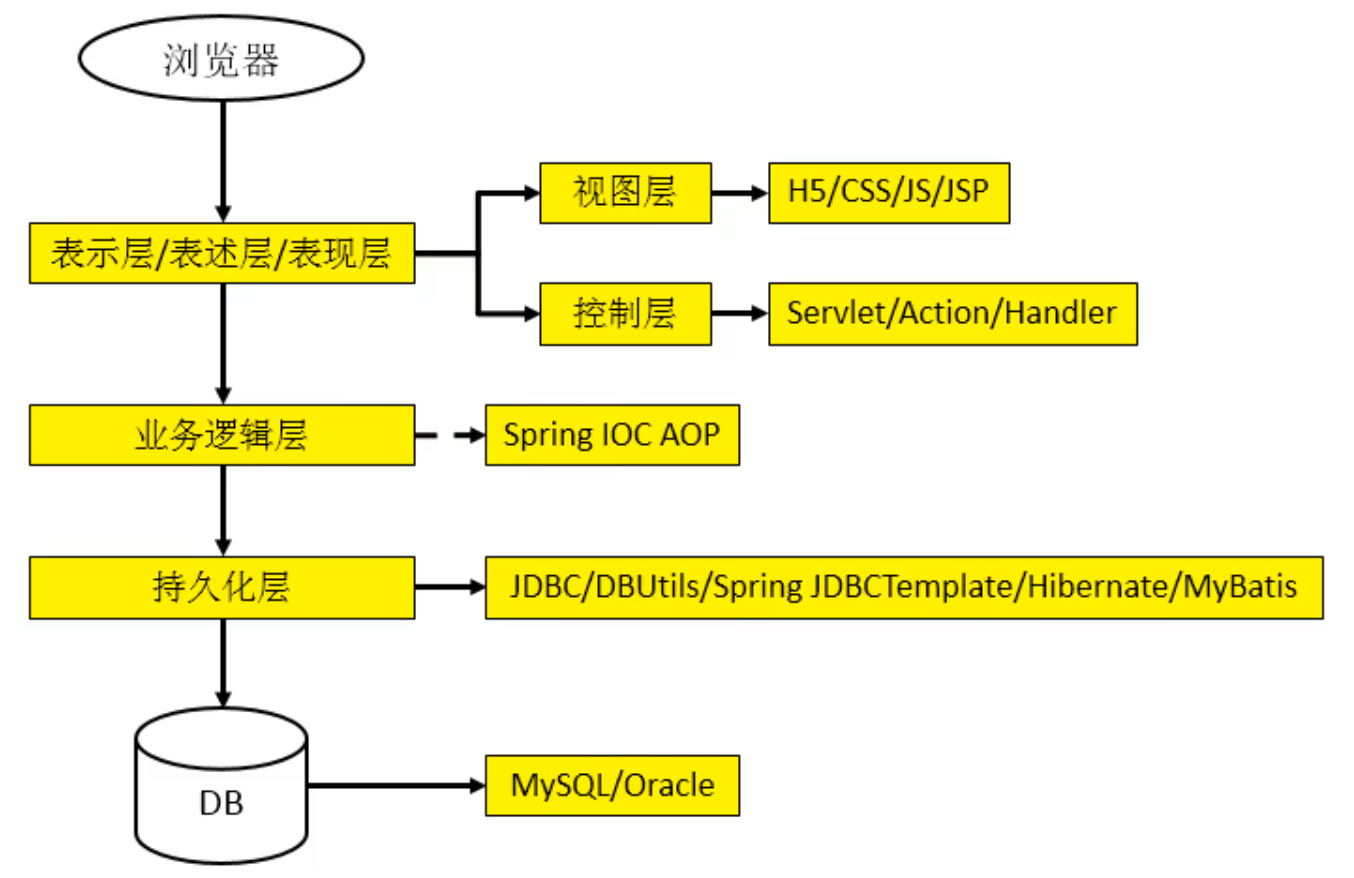 浏览器

表示层/表述层/表现层

视图层

H5/CSS/JS/JSP

控制层

Servlet/Action/Handler

业务逻辑层

Spring IOC AOP

持久化层

JDBC/DBUtils/Spring JDBCTemplate/Hibernate/MyBatis

DB

MySQL/Oracle